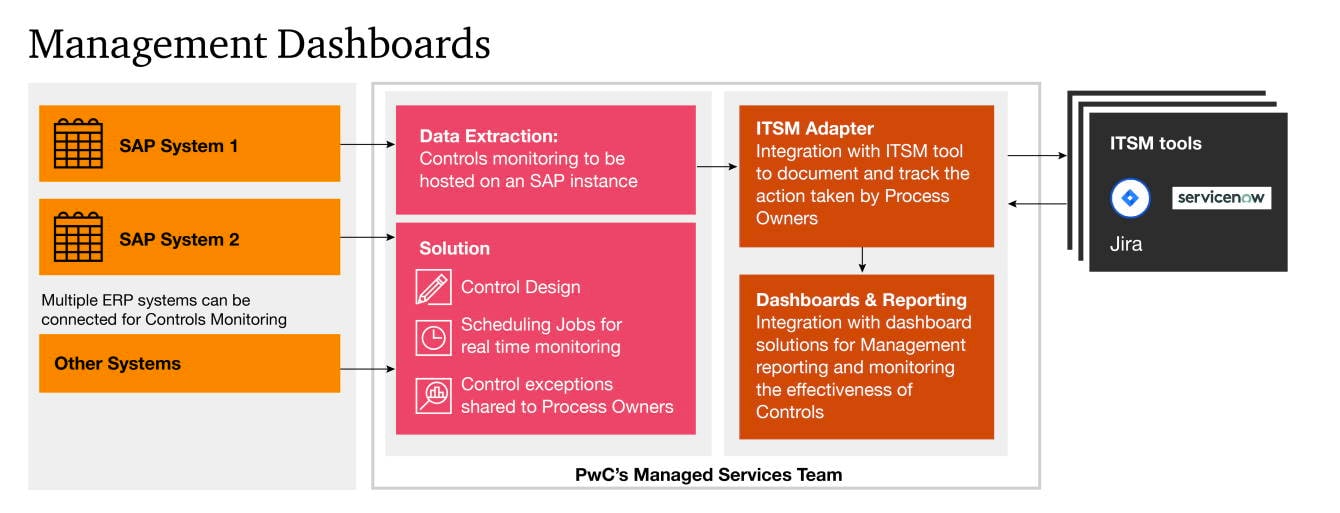 Management Dashboards

SAP System 1

SAP System 2

Multiple ERP systems can be connected for Controls Monitoring

Other Systems

Data Extraction:
Controls monitoring to be hosted on an SAP instance

Solution

Control Design

Scheduling Jobs for real time monitoring

Control exceptions shared to Process Owners

ITSM Adapter
Integration with ITSM tool to document and track the action taken by Process Owners

Dashboards & Reporting
Integration with dashboard solutions for Management reporting and monitoring the effectiveness of Controls

PwC's Managed Services Team

ITSM tools

servicenow

Jira